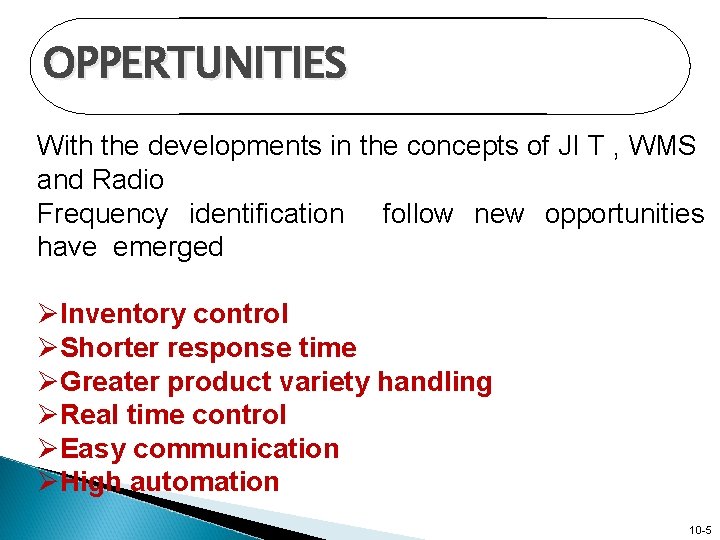 OPPERTUNITIES

With the developments in the concepts of JI T , WMS and Radio
Frequency identification follow new opportunities have emerged

➢Inventory control
➢Shorter response time
➢Greater product variety handling
➢Real time control
➢Easy communication
➢High automation

10-5